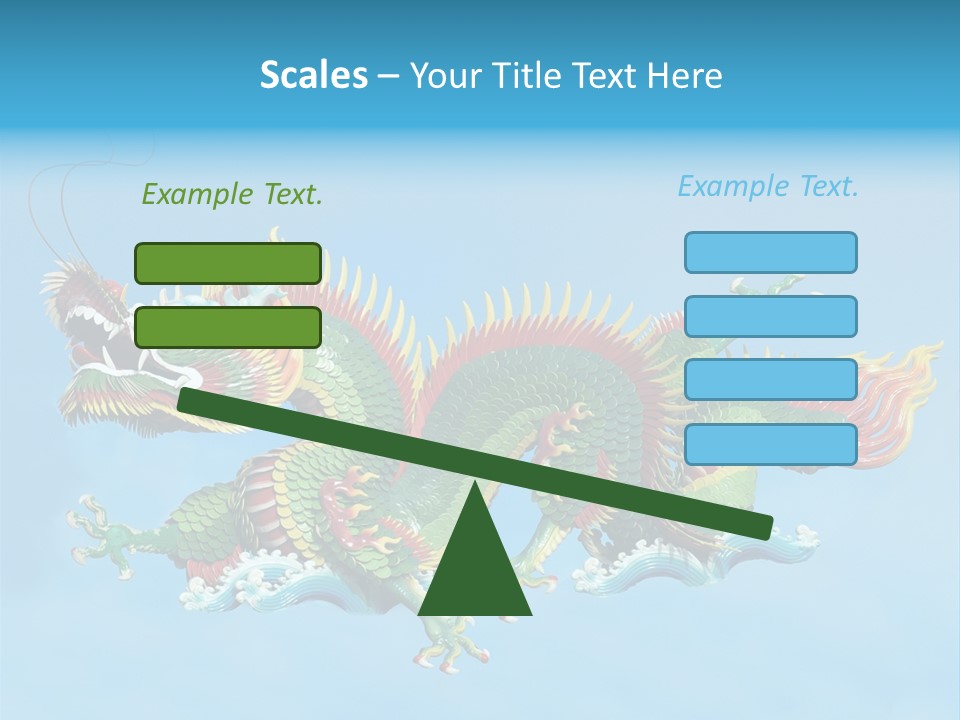 Scales – Your Title Text Here

Example Text.

Example Text.